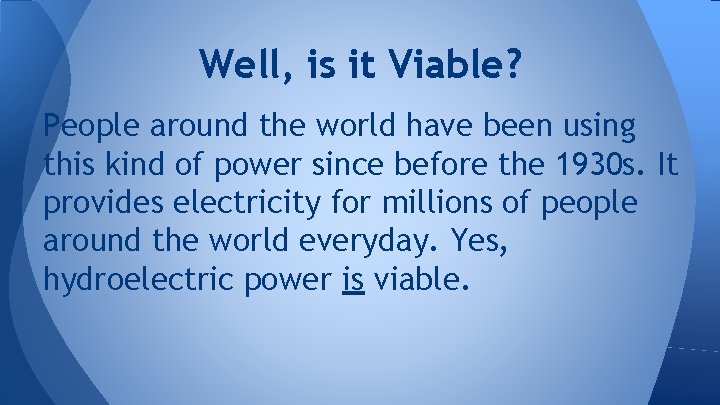 Well, is it Viable?

People around the world have been using this kind of power since before the 1930s. It provides electricity for millions of people around the world everyday. Yes, hydroelectric power is viable.